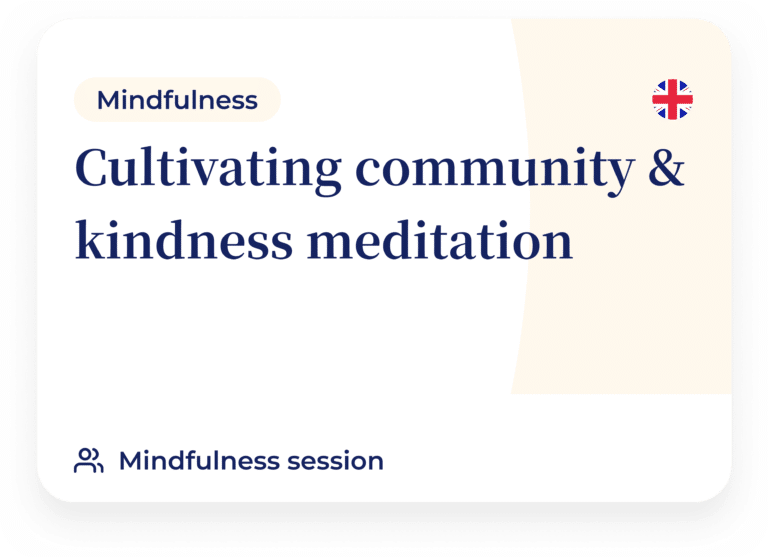 Mindfulness

Cultivating community & kindness meditation

Mindfulness session